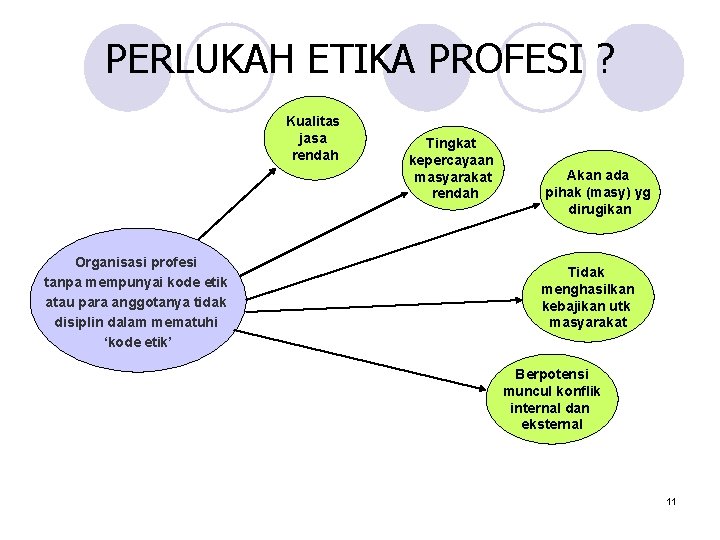 PERLUKAH ETIKA PROFESI ?

Organisasi profesi tanpa mempunyai kode etik atau para anggotanya tidak disiplin dalam mematuhi 'kode etik'

Kualitas jasa rendah

Tingkat kepercayaan masyarakat rendah

Akan ada pihak (masy) yg dirugikan

Tidak menghasilkan kebajikan utk masyarakat

Berpotensi muncul konflik internal dan eksternal

11